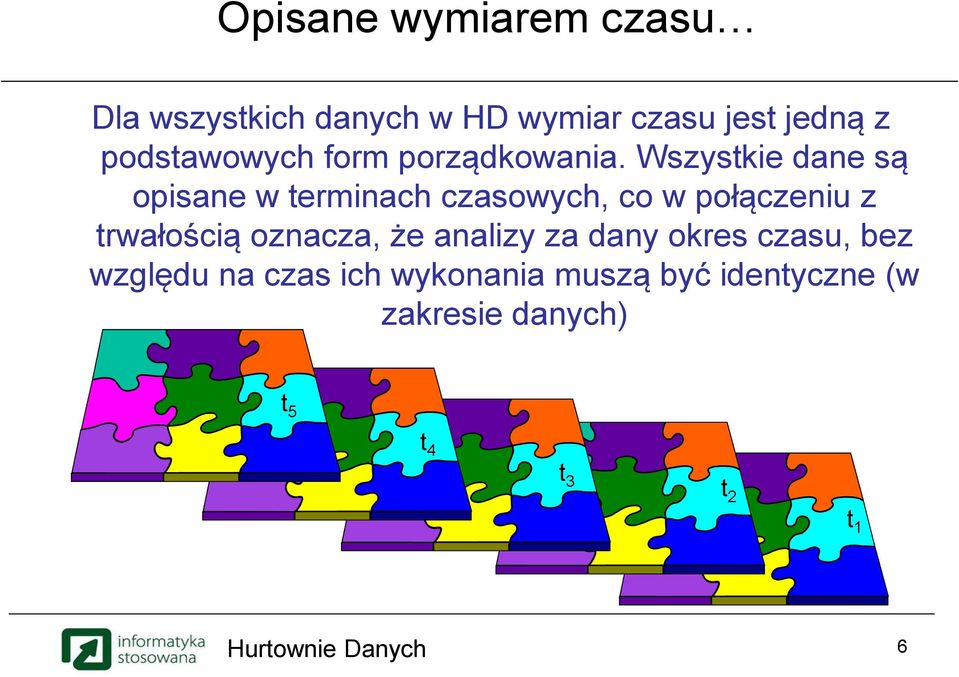 Opisane wymiarem czasu…

Dla wszystkich danych w HD wymiar czasu jest jedną z podstawowych form porządkowania. Wszystkie dane są opisane w terminach czasowych, co w połączeniu z trwałością oznacza, że analizy za dany okres czasu, bez względu na czas ich wykonania muszą być identyczne (w zakresie danych)

$t_5$

$t_4$

$t_3$

$t_2$

$t_1$

informatyka stosowana

Hurtownie Danych

6